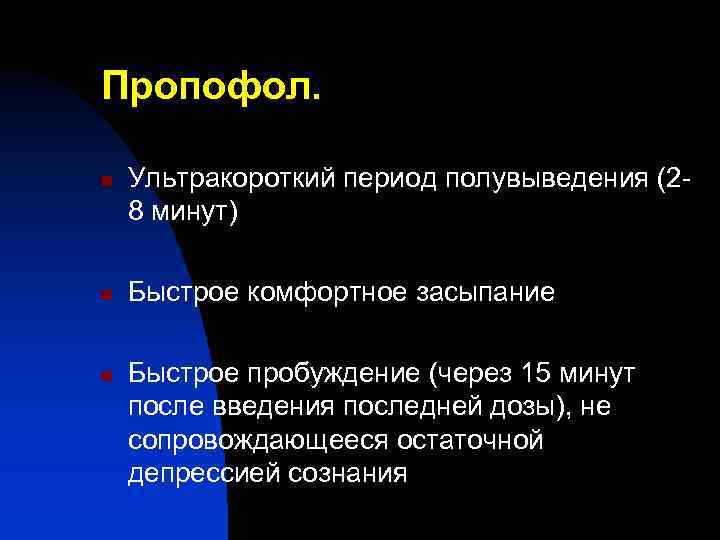 Пропофол.

Ультракороткий период полувыведения (2-8 минут)

Быстрое комфортное засыпание

Быстрое пробуждение (через 15 минут после введения последней дозы), не сопровождающееся остаточной депрессией сознания